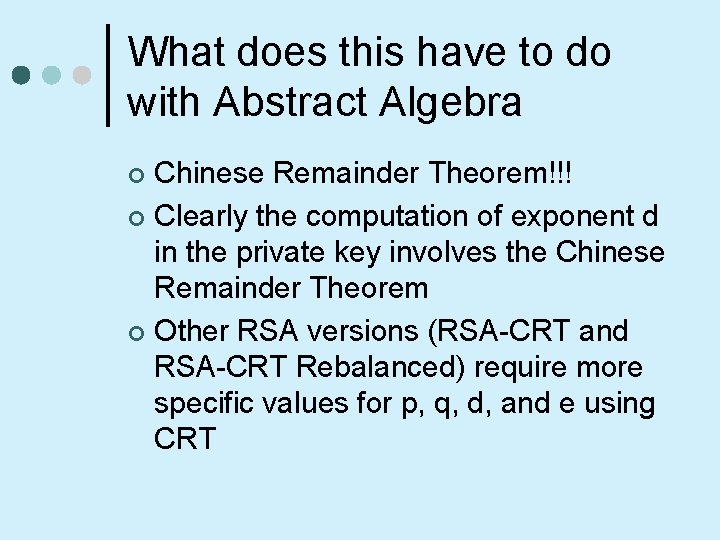 What does this have to do with Abstract Algebra

Chinese Remainder Theorem!!!

Clearly the computation of exponent d in the private key involves the Chinese Remainder Theorem

Other RSA versions (RSA-CRT and RSA-CRT Rebalanced) require more specific values for p, q, d, and e using CRT